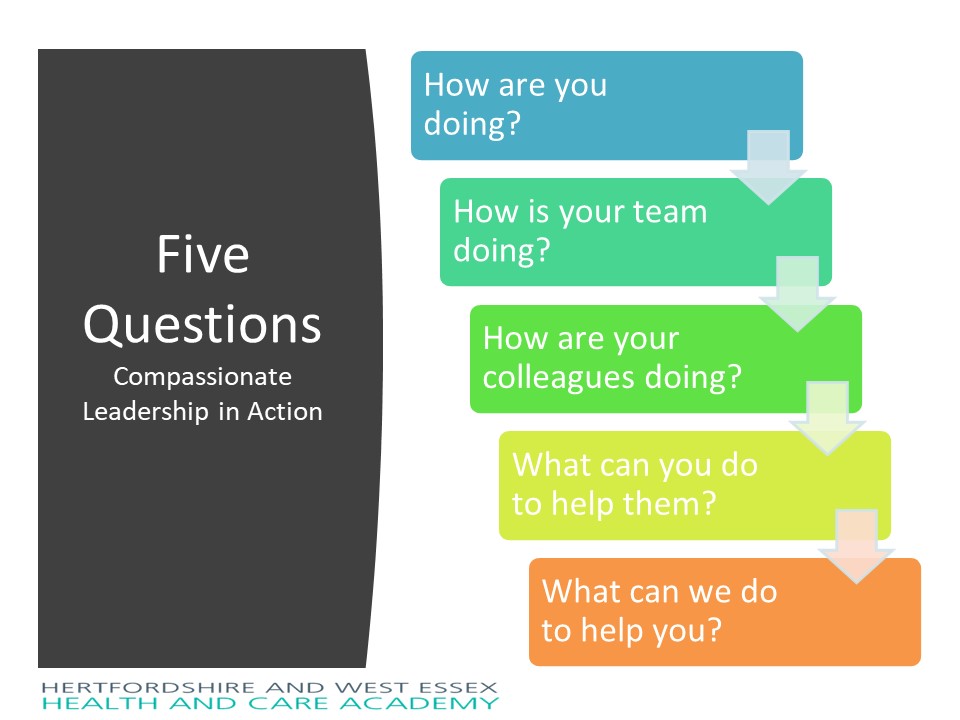 Five Questions
Compassionate Leadership in Action

How are you doing?

How is your team doing?

How are your colleagues doing?

What can you do to help them?

What can we do to help you?

HERTFORDSHIRE AND WEST ESSEX
HEALTH AND CARE ACADEMY